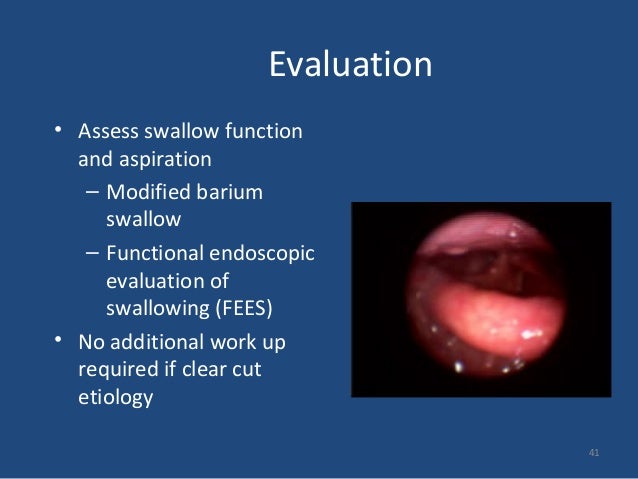 Evaluation

• Assess swallow function and aspiration
  – Modified barium swallow
  – Functional endoscopic evaluation of swallowing (FEES)
• No additional work up required if clear cut etiology

41